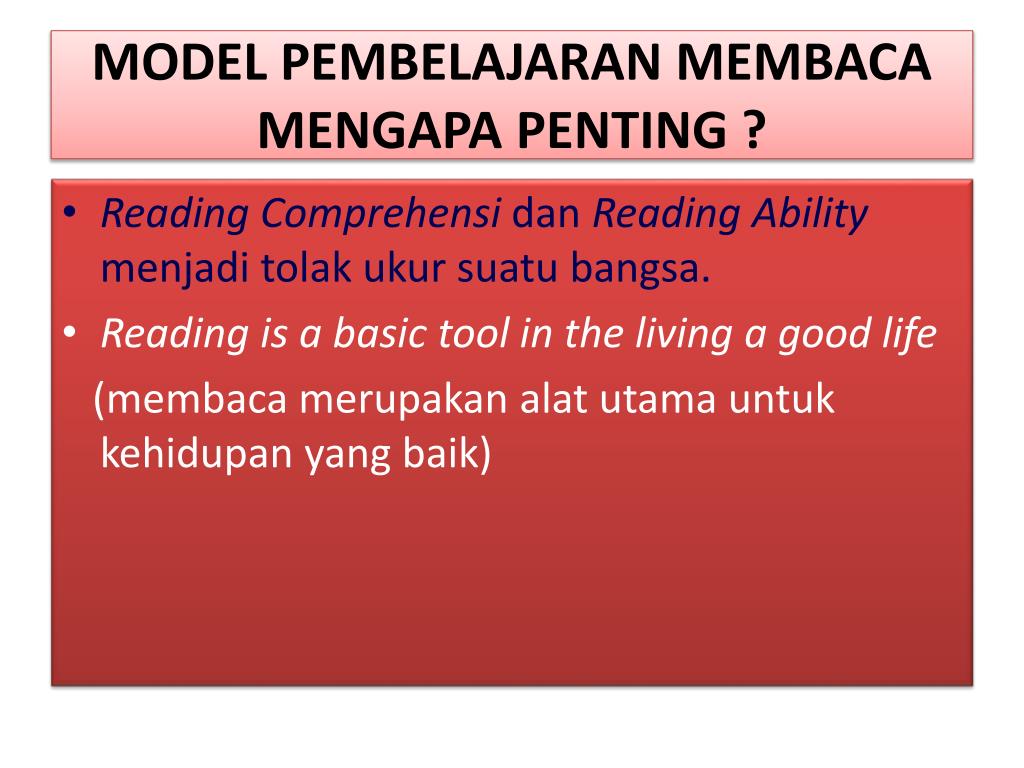 MODEL PEMBELAJARAN MEMBACA MENGAPA PENTING ?

• Reading Comprehensi dan Reading Ability menjadi tolak ukur suatu bangsa.

• Reading is a basic tool in the living a good life

(membaca merupakan alat utama untuk kehidupan yang baik)